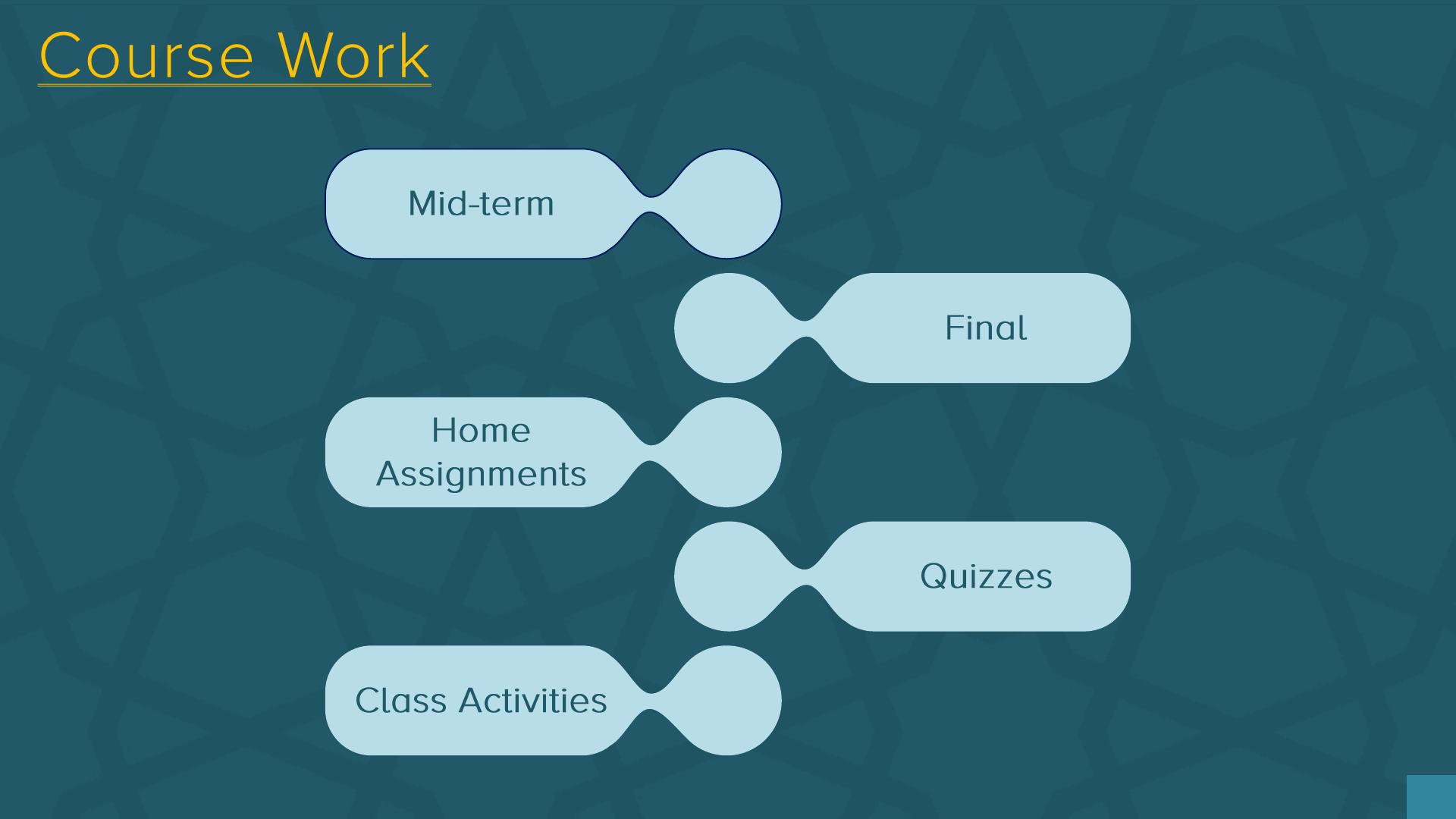 Course Work

Mid-term

Final

Home Assignments

Quizzes

Class Activities